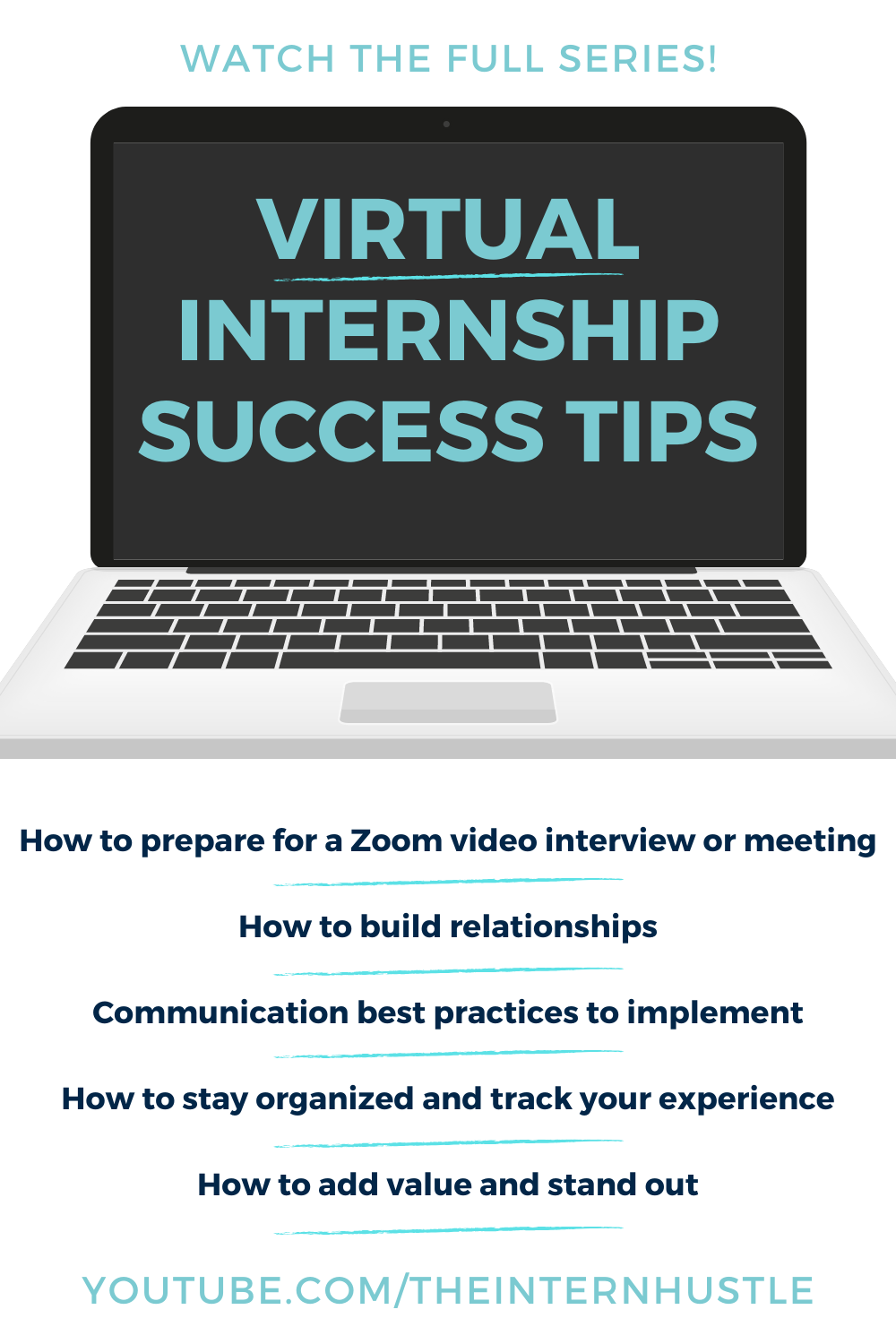 WATCH THE FULL SERIES!

VIRTUAL INTERNSHIP SUCCESS TIPS

How to prepare for a Zoom video interview or meeting

How to build relationships

Communication best practices to implement

How to stay organized and track your experience

How to add value and stand out

YOUTUBE.COM/THEINTERNHUSTLE